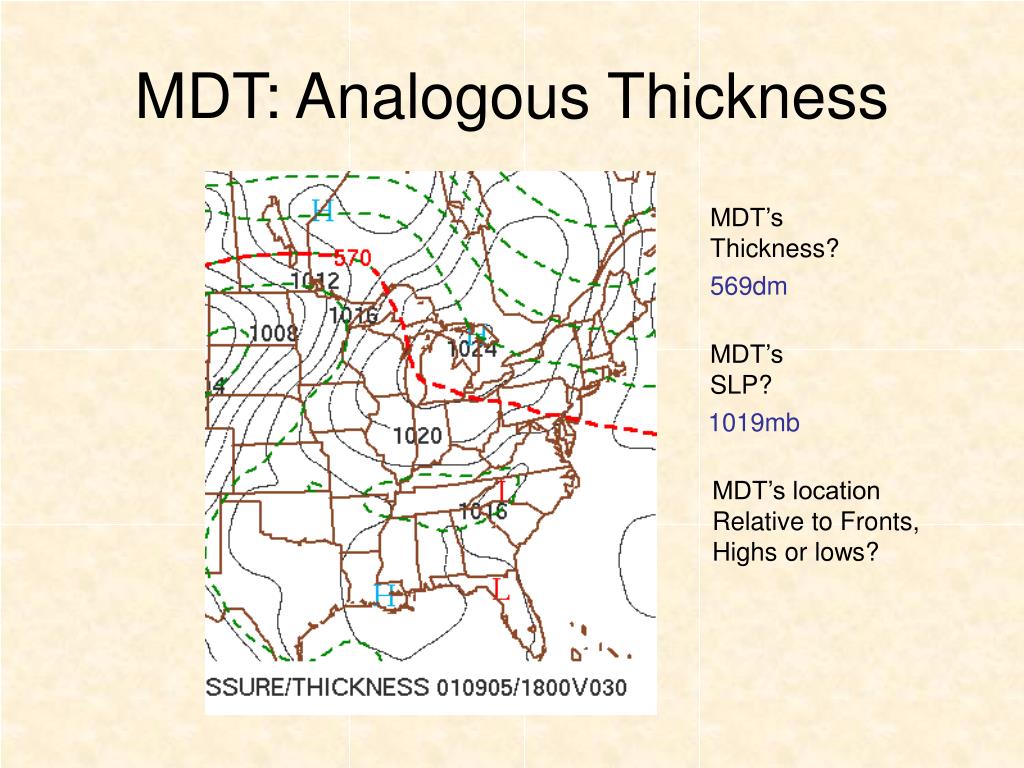 MDT: Analogous Thickness

H
570
1012
1016
1008
H
1024
14
1020
L
1016
H
L
SSURE/THICKNESS 010905/1800V030

MDT's Thickness?

569dm

MDT's SLP?

1019mb

MDT's location Relative to Fronts, Highs or lows?